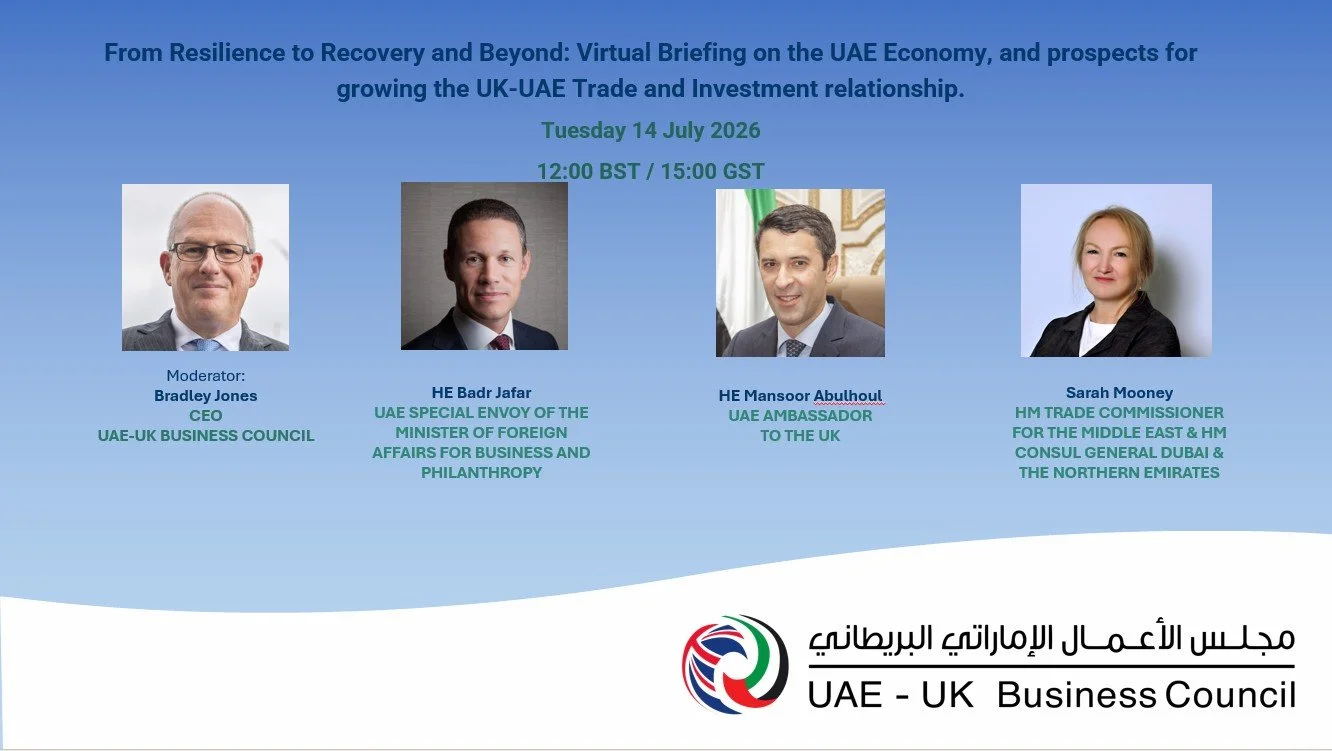 From Resilience to Recovery and Beyond: Virtual Briefing on the UAE Economy, and prospects for growing the UK-UAE Trade and Investment relationship.

Tuesday 14 July 2026

12:00 BST / 15:00 GST

Moderator:
Bradley Jones
CEO
UAE-UK BUSINESS COUNCIL

HE Badr Jafar
UAE SPECIAL ENVOY OF THE MINISTER OF FOREIGN AFFAIRS FOR BUSINESS AND PHILANTHROPY

HE Mansoor Abulhoul
UAE AMBASSADOR TO THE UK

Sarah Mooney
HM TRADE COMMISSIONER FOR THE MIDDLE EAST & HM CONSUL GENERAL DUBAI & THE NORTHERN EMIRATES

مجلس الأعمال الإماراتي البريطاني
UAE - UK Business Council